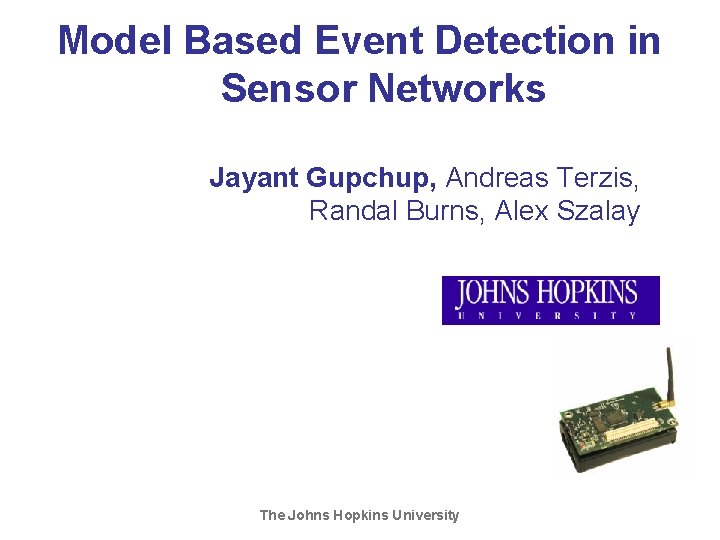 Model Based Event Detection in Sensor Networks

Jayant Gupchup, Andreas Terzis, Randal Burns, Alex Szalay

JOHNS HOPKINS
UNIVERSITY

The Johns Hopkins University